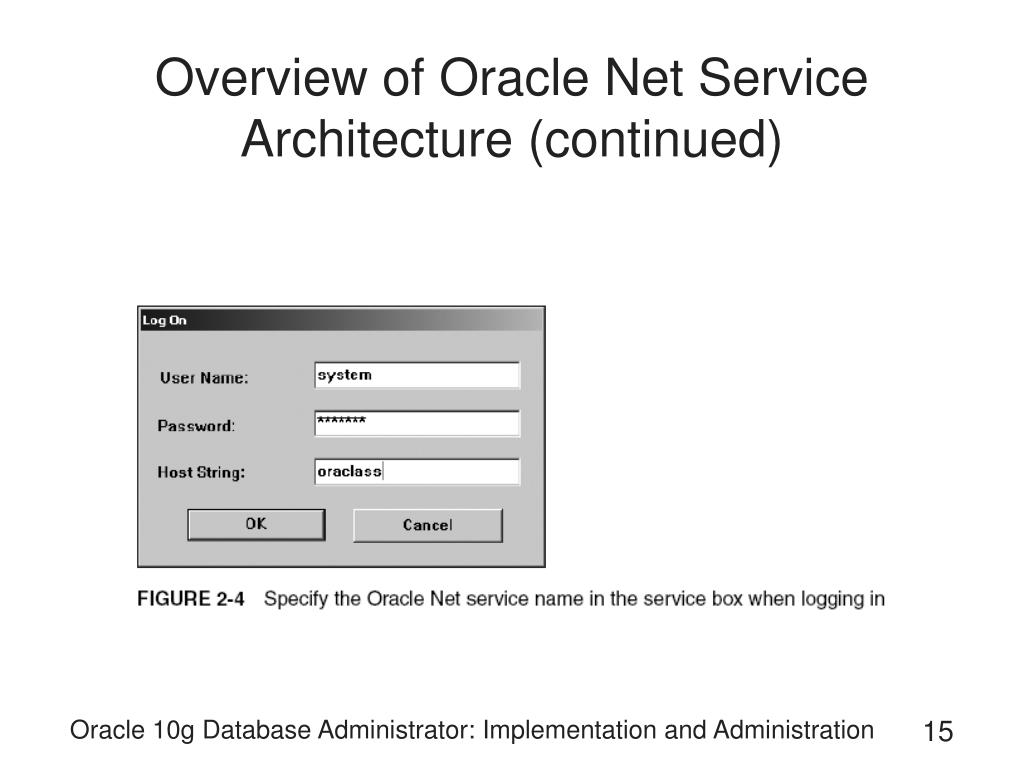 Overview of Oracle Net Service Architecture (continued)

Log On

User Name: system

Password: *******

Host String: oraclass

OK

Cancel

FIGURE 2-4 Specify the Oracle Net service name in the service box when logging in

Oracle 10g Database Administrator: Implementation and Administration

15